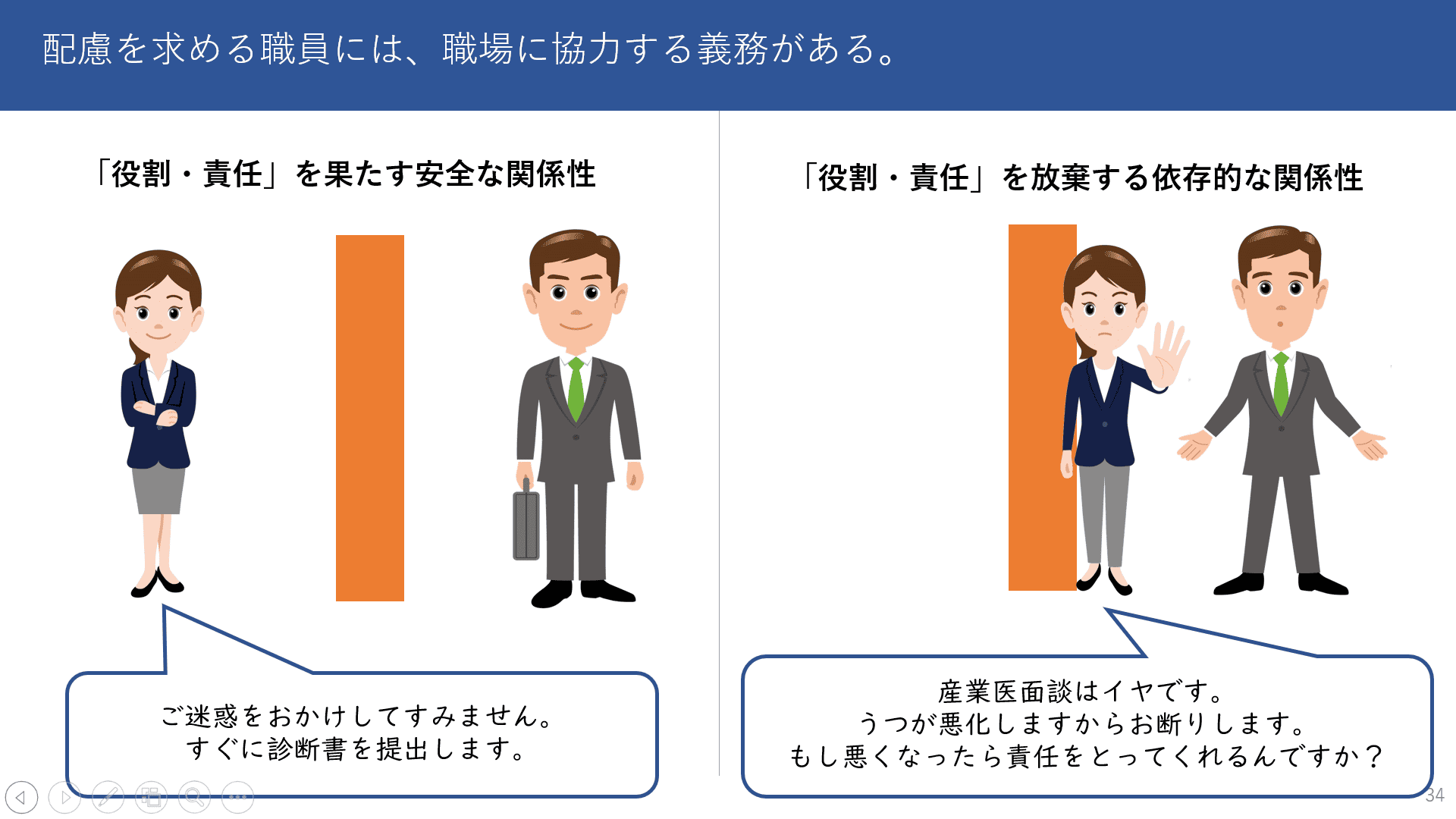 配慮を求める職員には、職場に協力する義務がある。

「役割・責任」を果たす安全な関係性

ご迷惑をおかけしてすみません。
すぐに診断書を提出します。

「役割・責任」を放棄する依存的な関係性

産業医面談はイヤです。
うつが悪化しますからお断りします。
もし悪くなったら責任をとってくれるんですか？

34